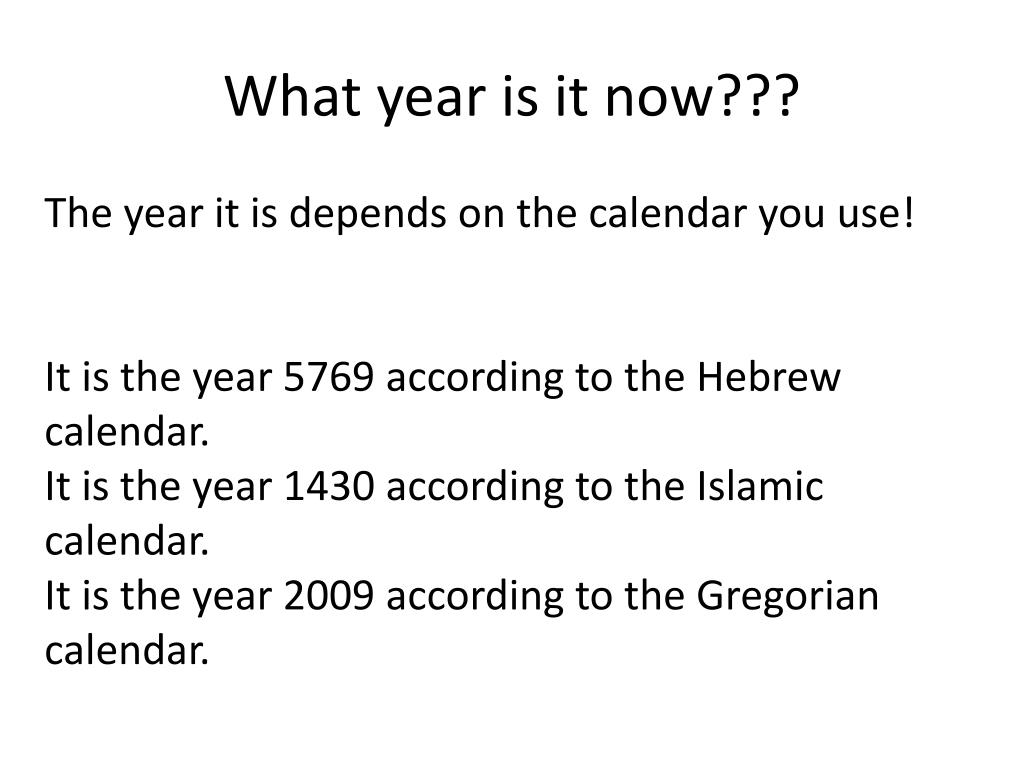 What year is it now???

The year it is depends on the calendar you use!

It is the year 5769 according to the Hebrew calendar.
It is the year 1430 according to the Islamic calendar.
It is the year 2009 according to the Gregorian calendar.